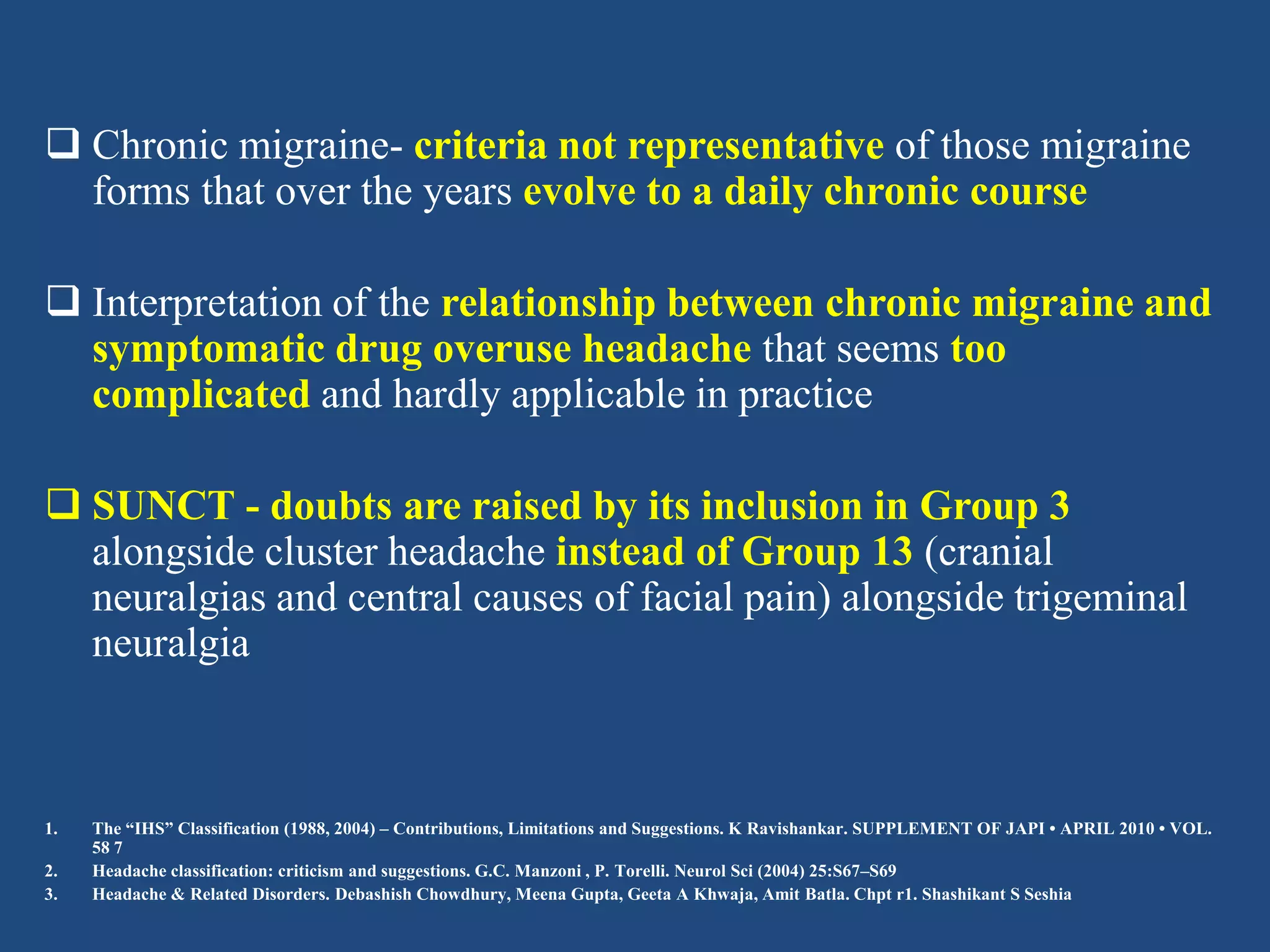 ❑ Chronic migraine- criteria not representative of those migraine forms that over the years evolve to a daily chronic course

❑ Interpretation of the relationship between chronic migraine and symptomatic drug overuse headache that seems too complicated and hardly applicable in practice

❑ SUNCT - doubts are raised by its inclusion in Group 3 alongside cluster headache instead of Group 13 (cranial neuralgias and central causes of facial pain) alongside trigeminal neuralgia

1. The "IHS" Classification (1988, 2004) – Contributions, Limitations and Suggestions. K Ravishankar. SUPPLEMENT OF JAPI • APRIL 2010 • VOL. 58 7
2. Headache classification: criticism and suggestions. G.C. Manzoni , P. Torelli. Neurol Sci (2004) 25:S67–S69
3. Headache & Related Disorders. Debashish Chowdhury, Meena Gupta, Geeta A Khwaja, Amit Batla. Chpt r1. Shashikant S Seshia